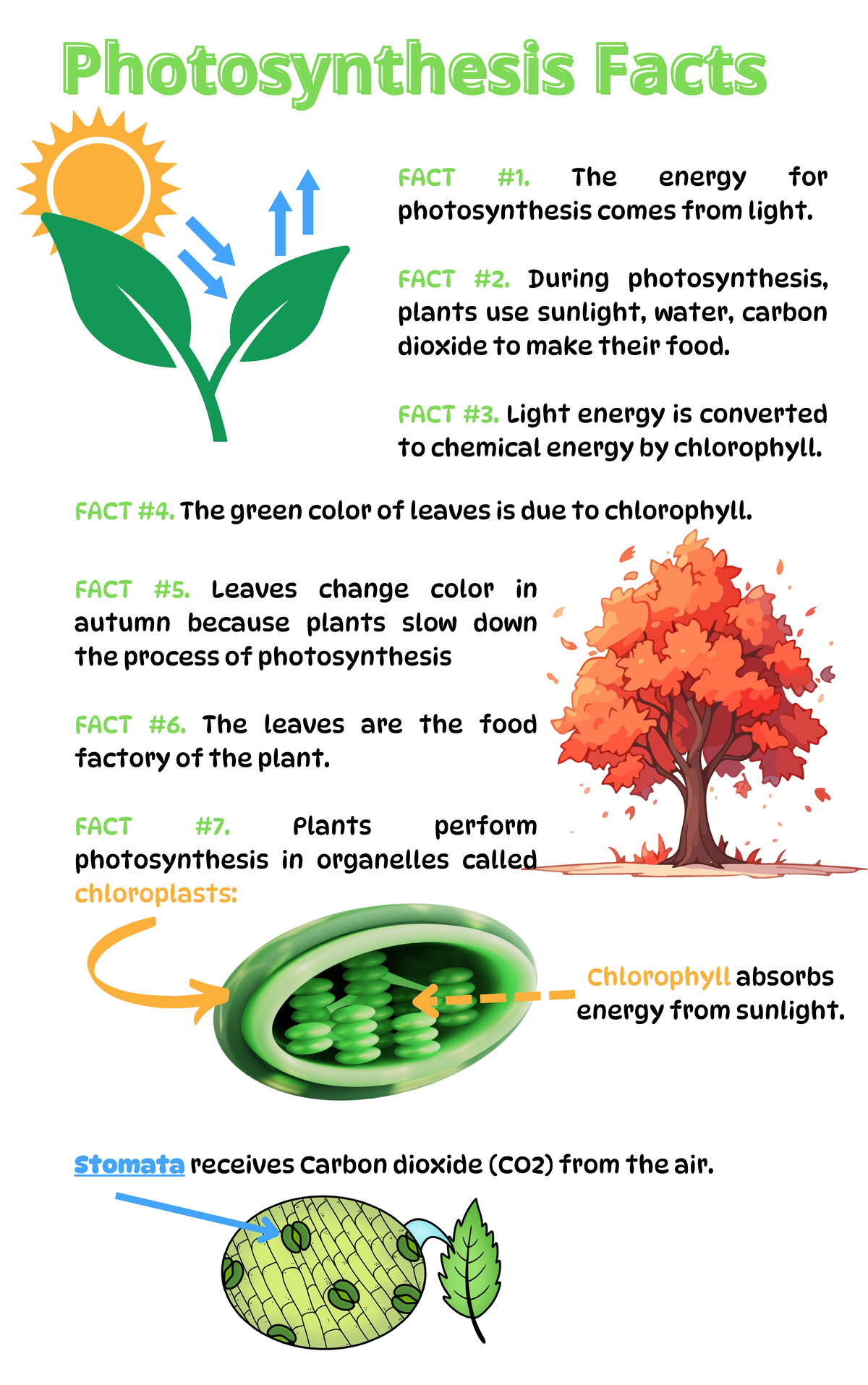 Photosynthesis Facts

FACT #1. The energy for photosynthesis comes from light.

FACT #2. During photosynthesis, plants use sunlight, water, carbon dioxide to make their food.

FACT #3. Light energy is converted to chemical energy by chlorophyll.

FACT #4. The green color of leaves is due to chlorophyll.

FACT #5. Leaves change color in autumn because plants slow down the process of photosynthesis

FACT #6. The leaves are the food factory of the plant.

FACT #7. Plants perform photosynthesis in organelles called chloroplasts:

Chlorophyll absorbs energy from sunlight.

Stomata receives Carbon dioxide (CO2) from the air.